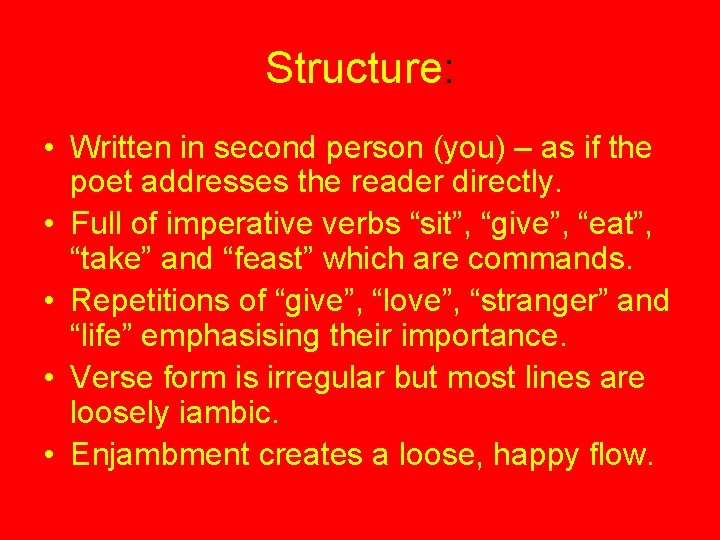 Structure:

• Written in second person (you) – as if the poet addresses the reader directly.
• Full of imperative verbs “sit”, “give”, “eat”, “take” and “feast” which are commands.
• Repetitions of “give”, “love”, “stranger” and “life” emphasising their importance.
• Verse form is irregular but most lines are loosely iambic.
• Enjambment creates a loose, happy flow.